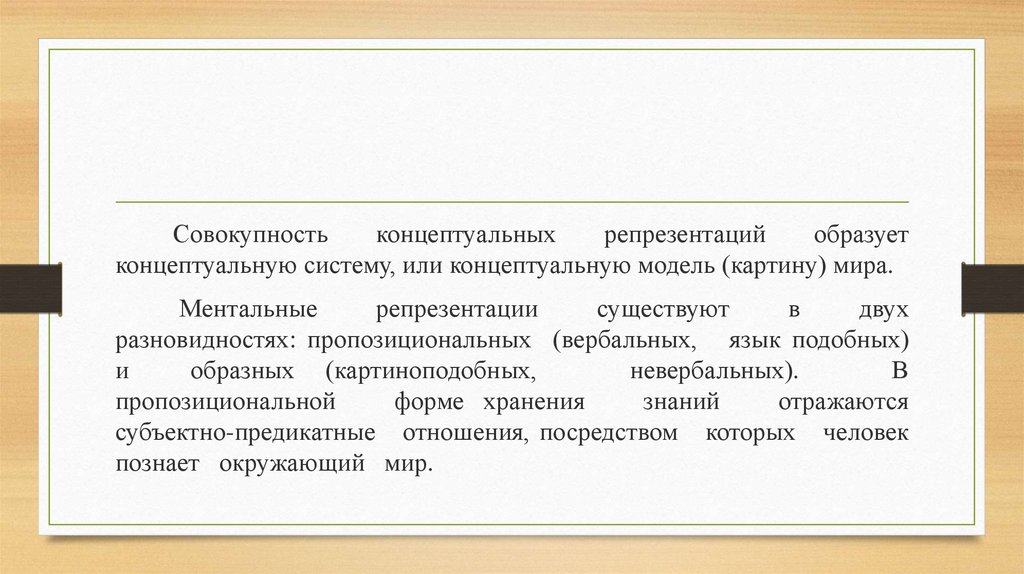 Совокупность концептуальных репрезентаций образует концептуальную систему, или концептуальную модель (картину) мира.

Ментальные репрезентации существуют в двух разновидностях: пропозициональных (вербальных, язык подобных) и образных (картиноподобных, невербальных). В пропозициональной форме хранения знаний отражаются субъектно-предикатные отношения, посредством которых человек познает окружающий мир.